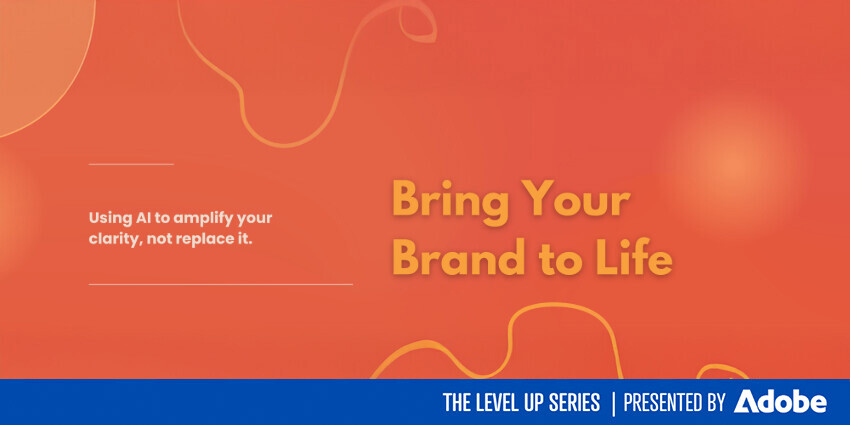 Using AI to amplify your clarity, not replace it.

Bring Your Brand to Life

THE LEVEL UP SERIES | PRESENTED BY Adobe